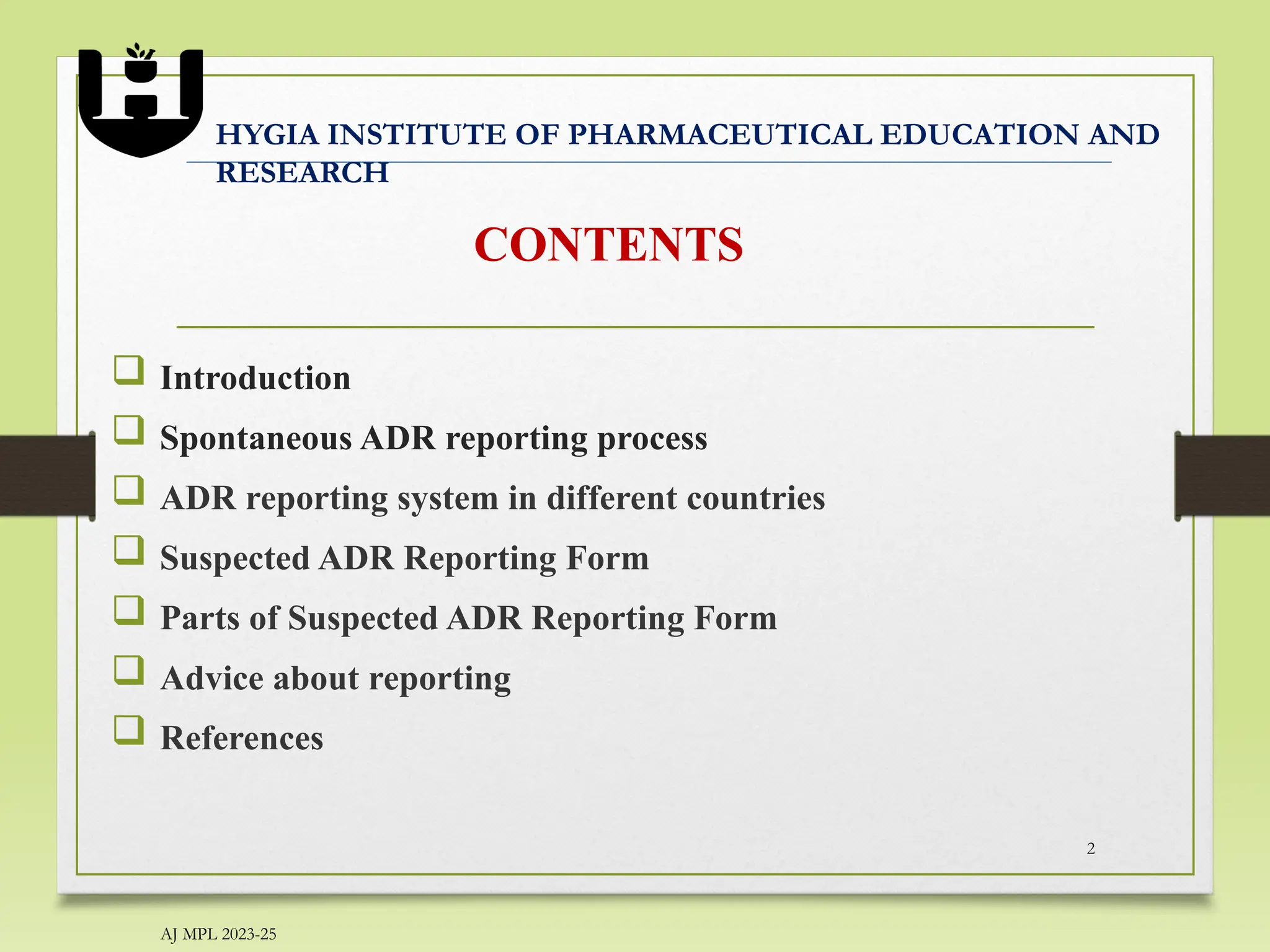 HYGIA INSTITUTE OF PHARMACEUTICAL EDUCATION AND RESEARCH

CONTENTS

❑ Introduction
❑ Spontaneous ADR reporting process
❑ ADR reporting system in different countries
❑ Suspected ADR Reporting Form
❑ Parts of Suspected ADR Reporting Form
❑ Advice about reporting
❑ References

2

AJ MPL 2023-25